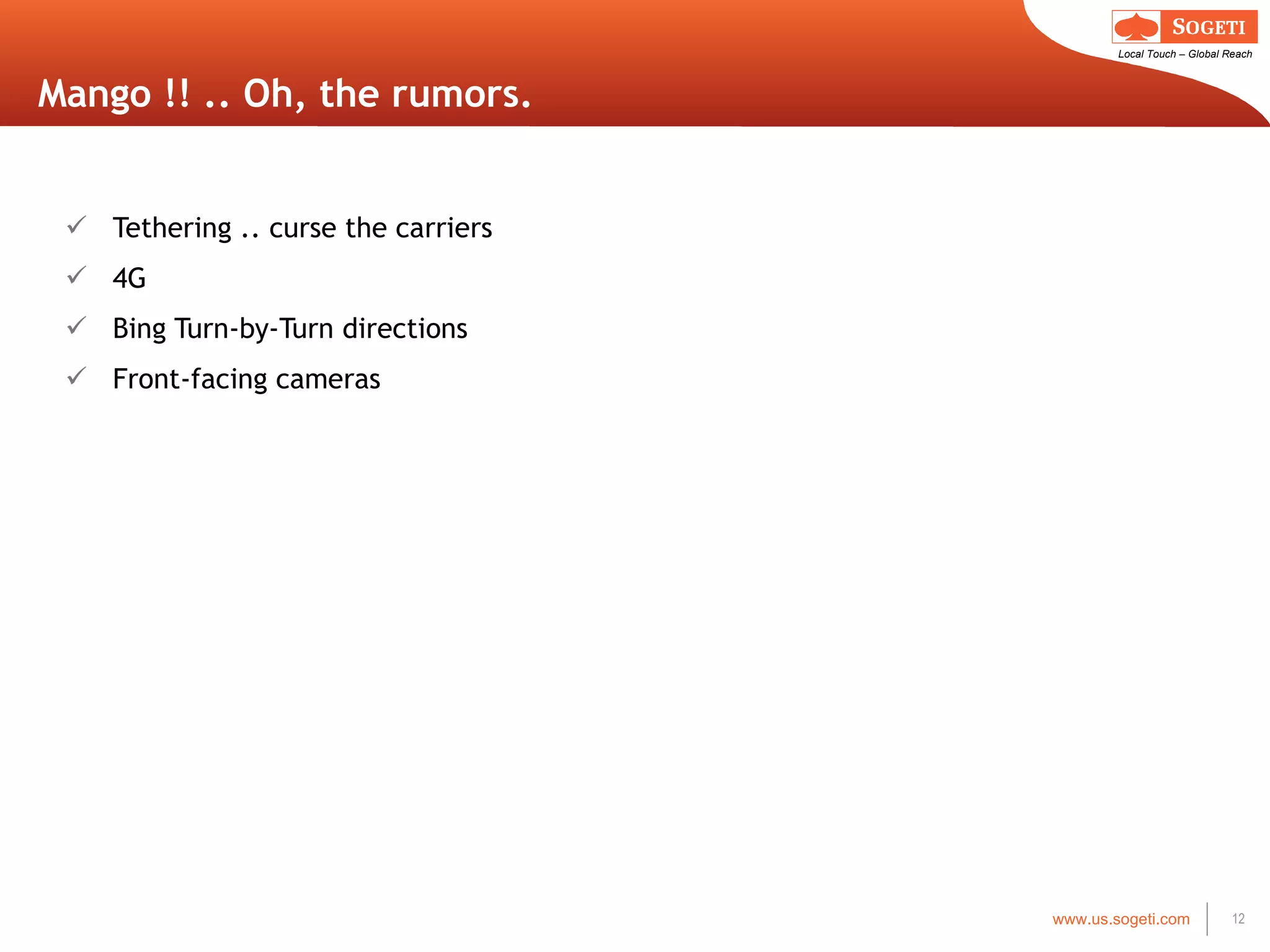 SOGETI
Local Touch – Global Reach

Mango !! .. Oh, the rumors.

✓ Tethering .. curse the carriers
✓ 4G
✓ Bing Turn-by-Turn directions
✓ Front-facing cameras

www.us.sogeti.com
12